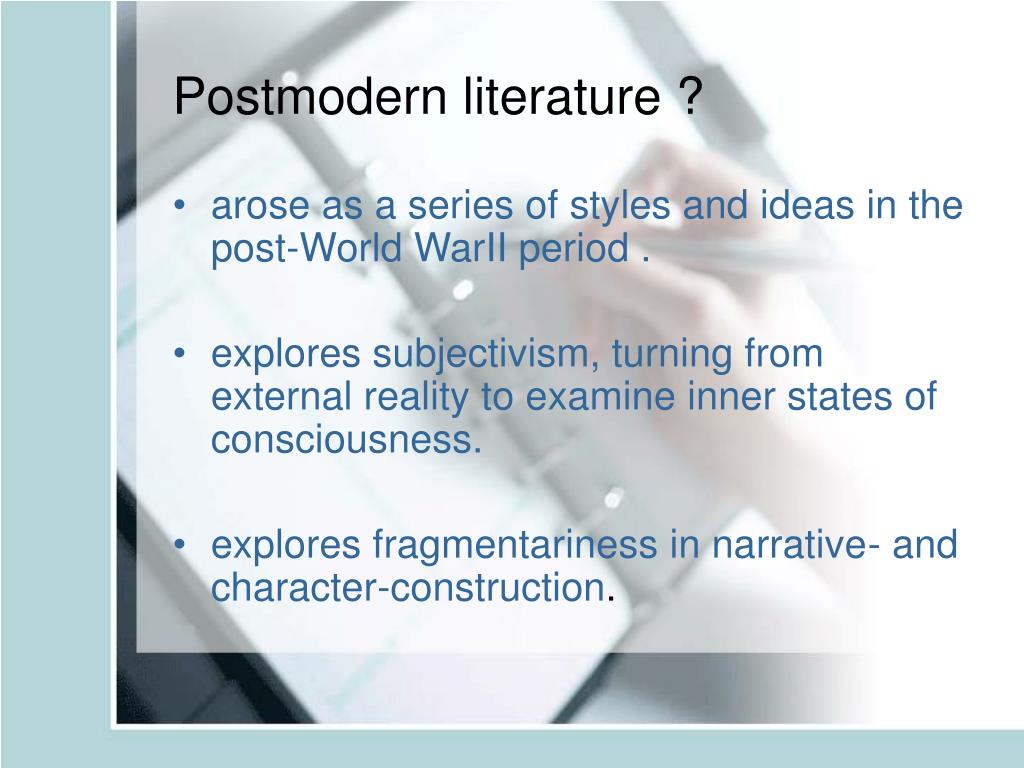 Postmodern literature ?

• arose as a series of styles and ideas in the post-World WarII period .

• explores subjectivism, turning from external reality to examine inner states of consciousness.

• explores fragmentariness in narrative- and character-construction.